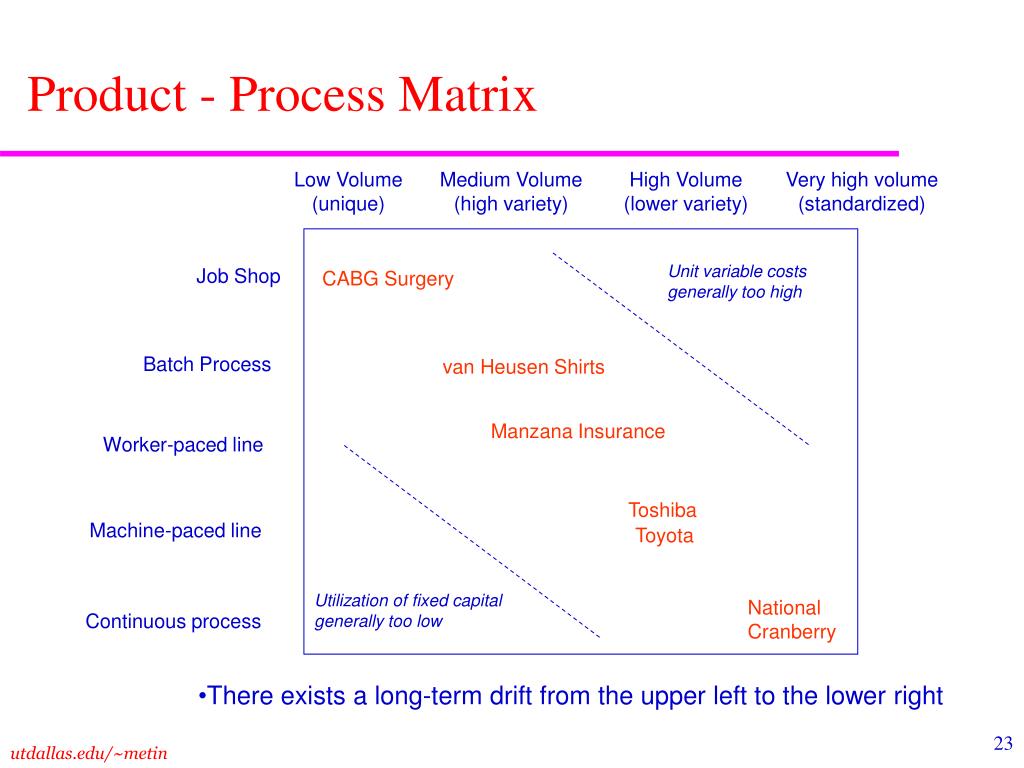 Product - Process Matrix

Low Volume (unique)

Medium Volume (high variety)

High Volume (lower variety)

Very high volume (standardized)

Job Shop

CABG Surgery

Unit variable costs generally too high

Batch Process

van Heusen Shirts

Worker-paced line

Manzana Insurance

Machine-paced line

Toshiba
Toyota

Continuous process

Utilization of fixed capital generally too low

National Cranberry

•There exists a long-term drift from the upper left to the lower right

utdallas.edu/~metin

23